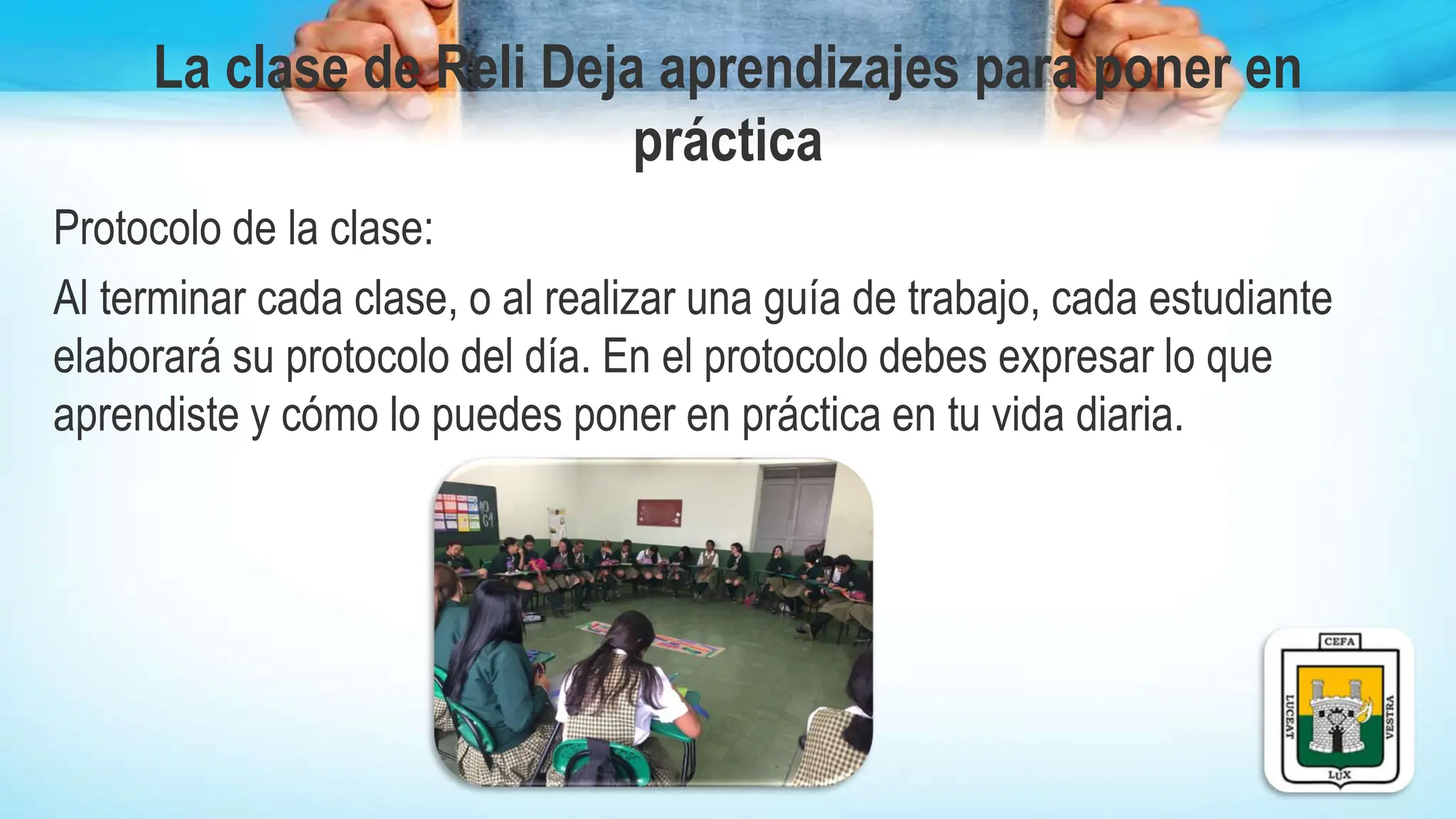 La clase de Reli Deja aprendizajes para poner en práctica

Protocolo de la clase:

Al terminar cada clase, o al realizar una guía de trabajo, cada estudiante elaborará su protocolo del día. En el protocolo debes expresar lo que aprendiste y cómo lo puedes poner en práctica en tu vida diaria.

CEFA
LUCEAT
VESTRA
LUX